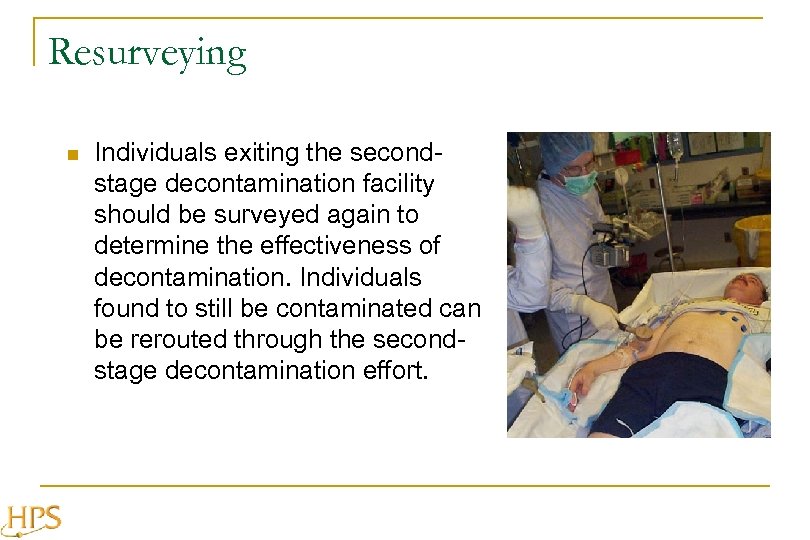 Resurveying

Individuals exiting the second-stage decontamination facility should be surveyed again to determine the effectiveness of decontamination. Individuals found to still be contaminated can be rerouted through the second-stage decontamination effort.

HPS